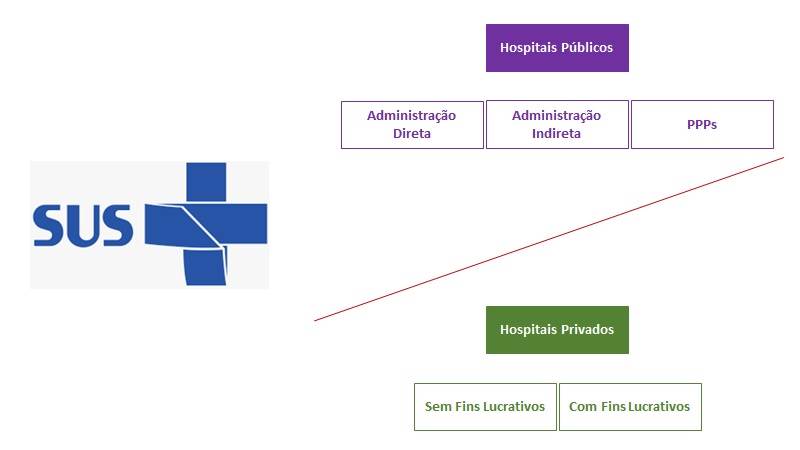 SUS

Hospitais Públicos

Administração Direta

Administração Indireta

PPPs

Hospitais Privados

Sem Fins Lucrativos

Com Fins Lucrativos